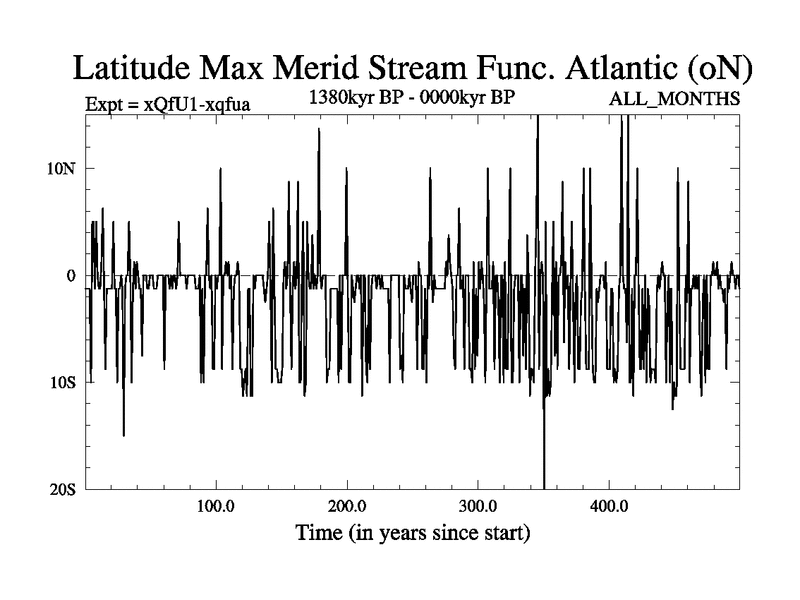 Latitude Max Merid Stream Func. Atlantic (oN)

Expt = xQfU1-xqfua

1380kyr BP - 0000kyr BP

ALL_MONTHS

10N

0

10S

20S

100.0

200.0

300.0

400.0

Time (in years since start)